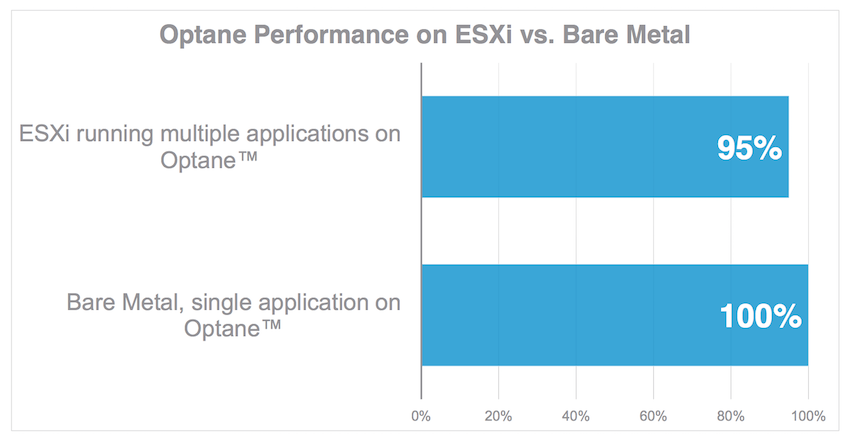 Optane Performance on ESXi vs. Bare Metal

ESXi running multiple applications on Optane™

95%

Bare Metal, single application on Optane™

100%

0%
20%
40%
60%
80%
100%